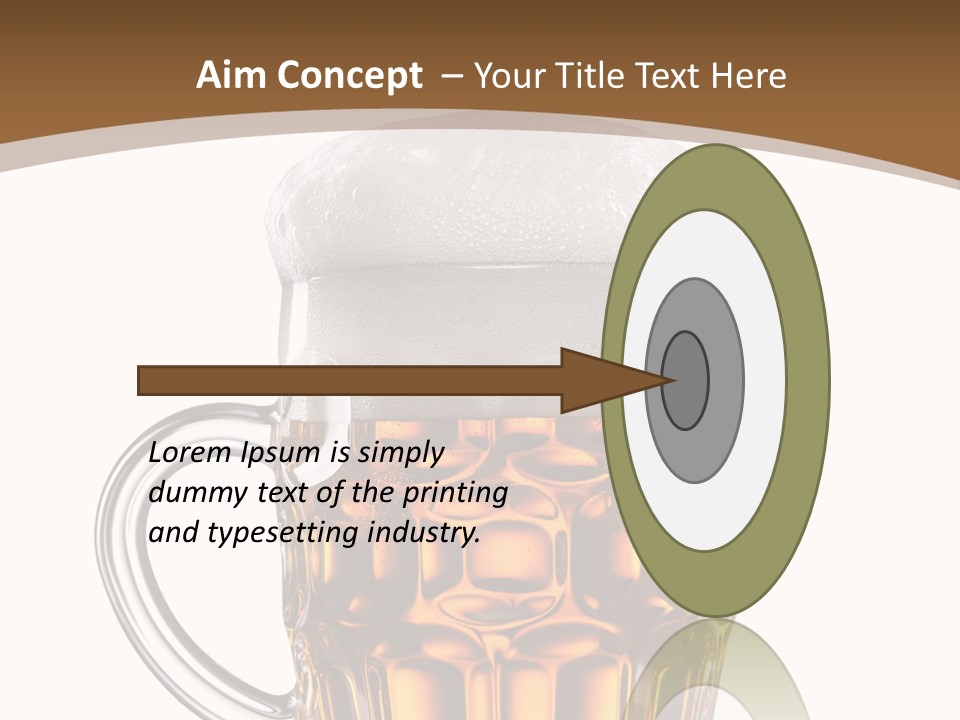 Aim Concept – Your Title Text Here

Lorem Ipsum is simply dummy text of the printing and typesetting industry.